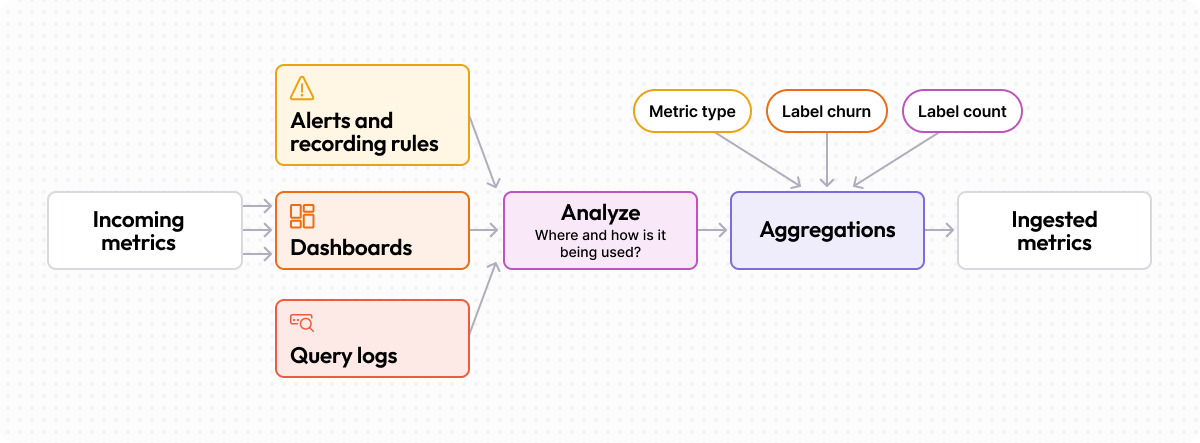 Incoming metrics

Alerts and recording rules

Dashboards

Query logs

Analyze
Where and how is it being used?

Metric type

Label churn

Label count

Aggregations

Ingested metrics